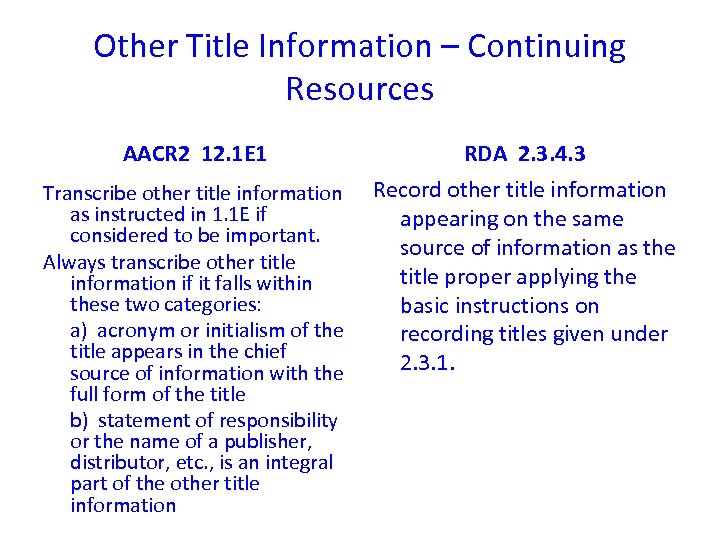 Other Title Information – Continuing Resources

AACR2 12.1E1

Transcribe other title information as instructed in 1.1E if considered to be important.

Always transcribe other title information if it falls within these two categories:

a) acronym or initialism of the title appears in the chief source of information with the full form of the title

b) statement of responsibility or the name of a publisher, distributor, etc., is an integral part of the other title information

RDA 2.3.4.3

Record other title information appearing on the same source of information as the title proper applying the basic instructions on recording titles given under 2.3.1.